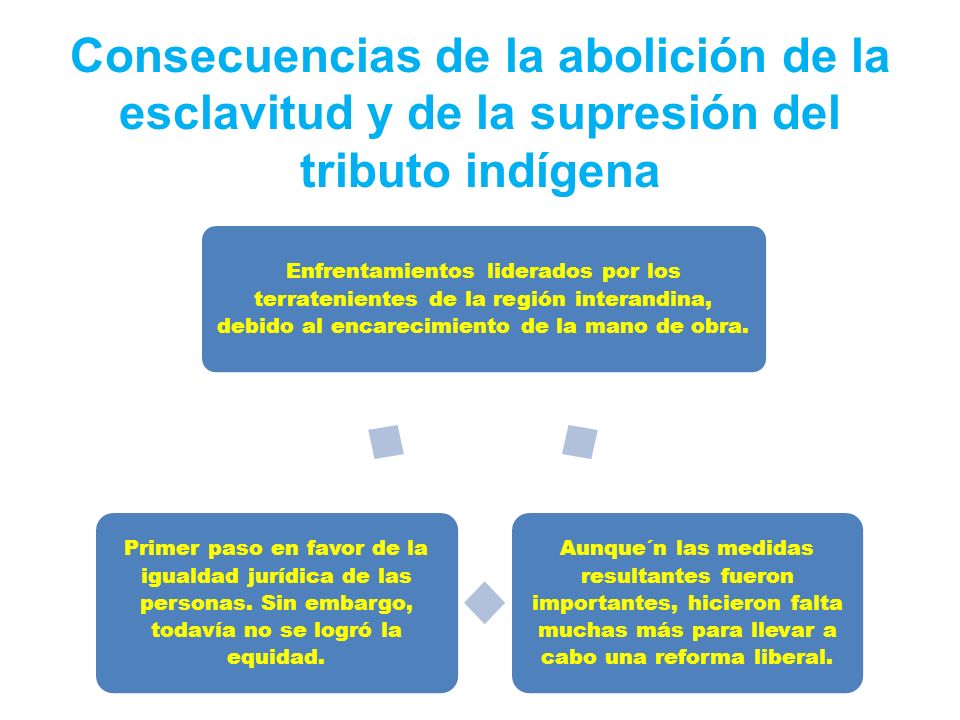 Consecuencias de la abolición de la esclavitud y de la supresión del tributo indígena

Enfrentamientos liderados por los terratenientes de la región interandina, debido al encarecimiento de la mano de obra.

Primer paso en favor de la igualdad jurídica de las personas. Sin embargo, todavía no se logró la equidad.

Aunque´n las medidas resultantes fueron importantes, hicieron falta muchas más para llevar a cabo una reforma liberal.